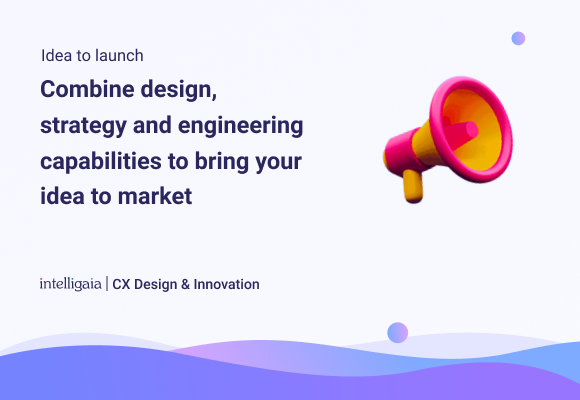 Idea to launch

Combine design, strategy and engineering capabilities to bring your idea to market

intelligaia | CX Design & Innovation